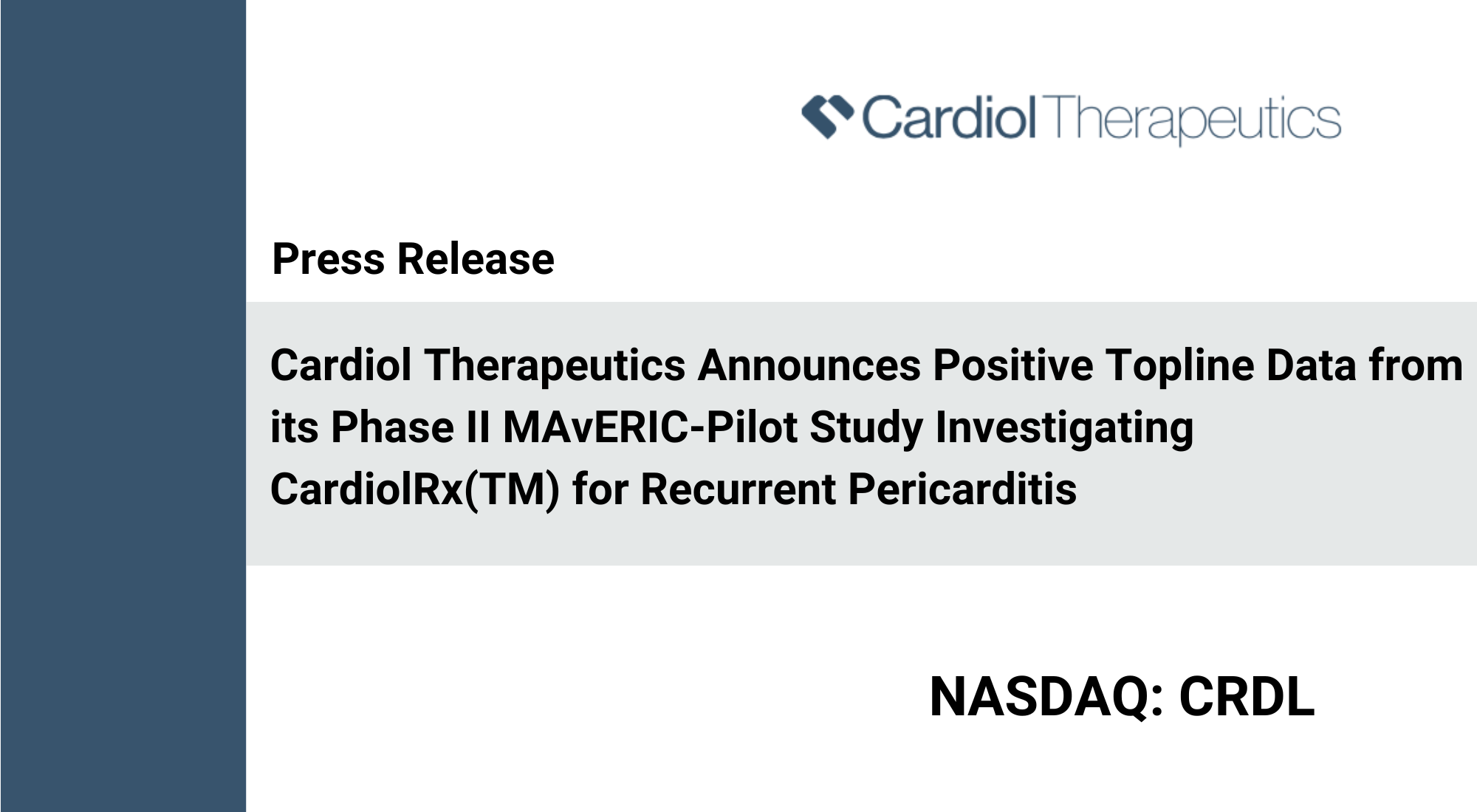 Cardiol Therapeutics

Press Release

Cardiol Therapeutics Announces Positive Topline Data from its Phase II MAvERIC-Pilot Study Investigating CardiolRx(TM) for Recurrent Pericarditis

NASDAQ: CRDL